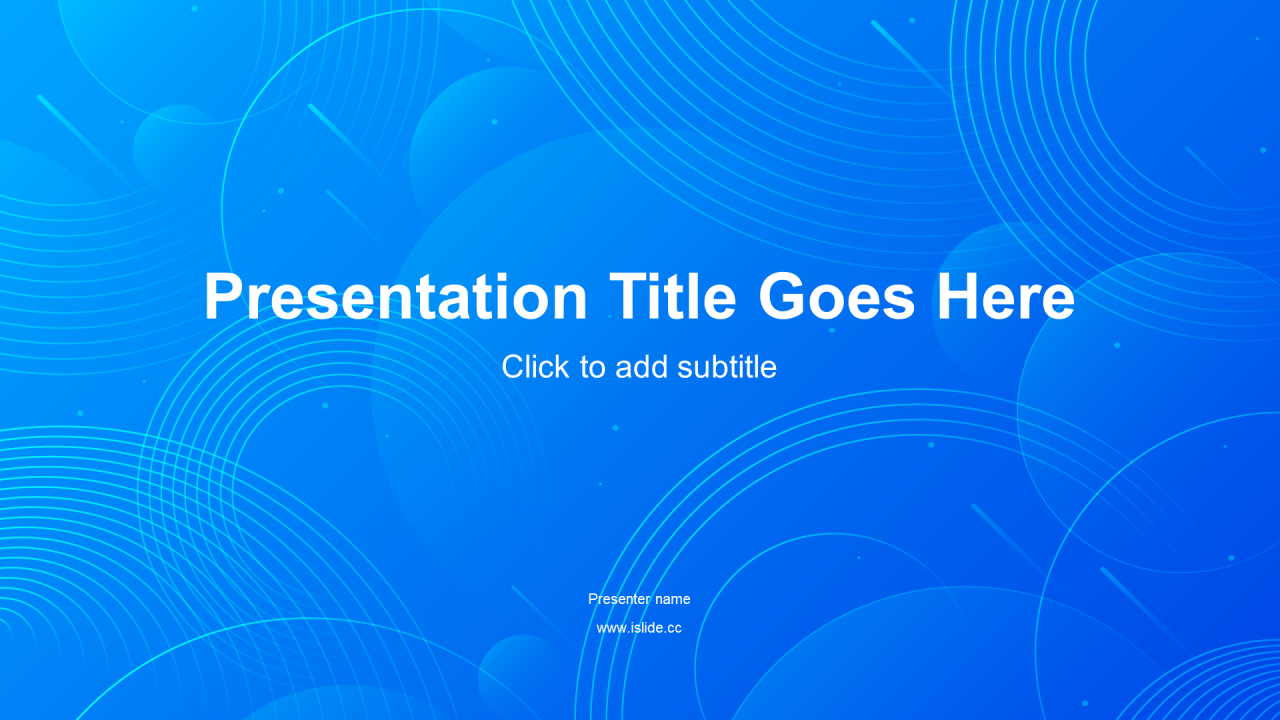 Presentation Title Goes Here

Click to add subtitle

Presenter name

www.islide.cc